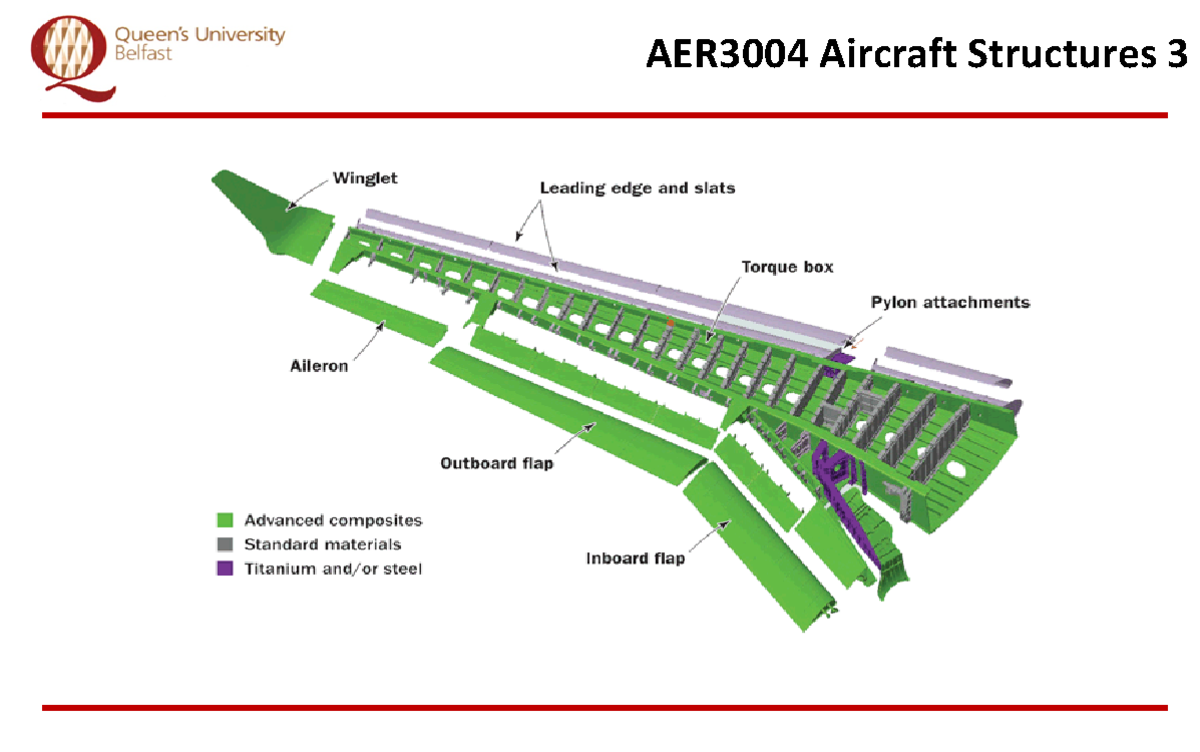 Queen's University Belfast

AER3004 Aircraft Structures 3

Winglet

Leading edge and slats

Torque box

Pylon attachments

Aileron

Outboard flap

Inboard flap

Advanced composites
Standard materials
Titanium and/or steel